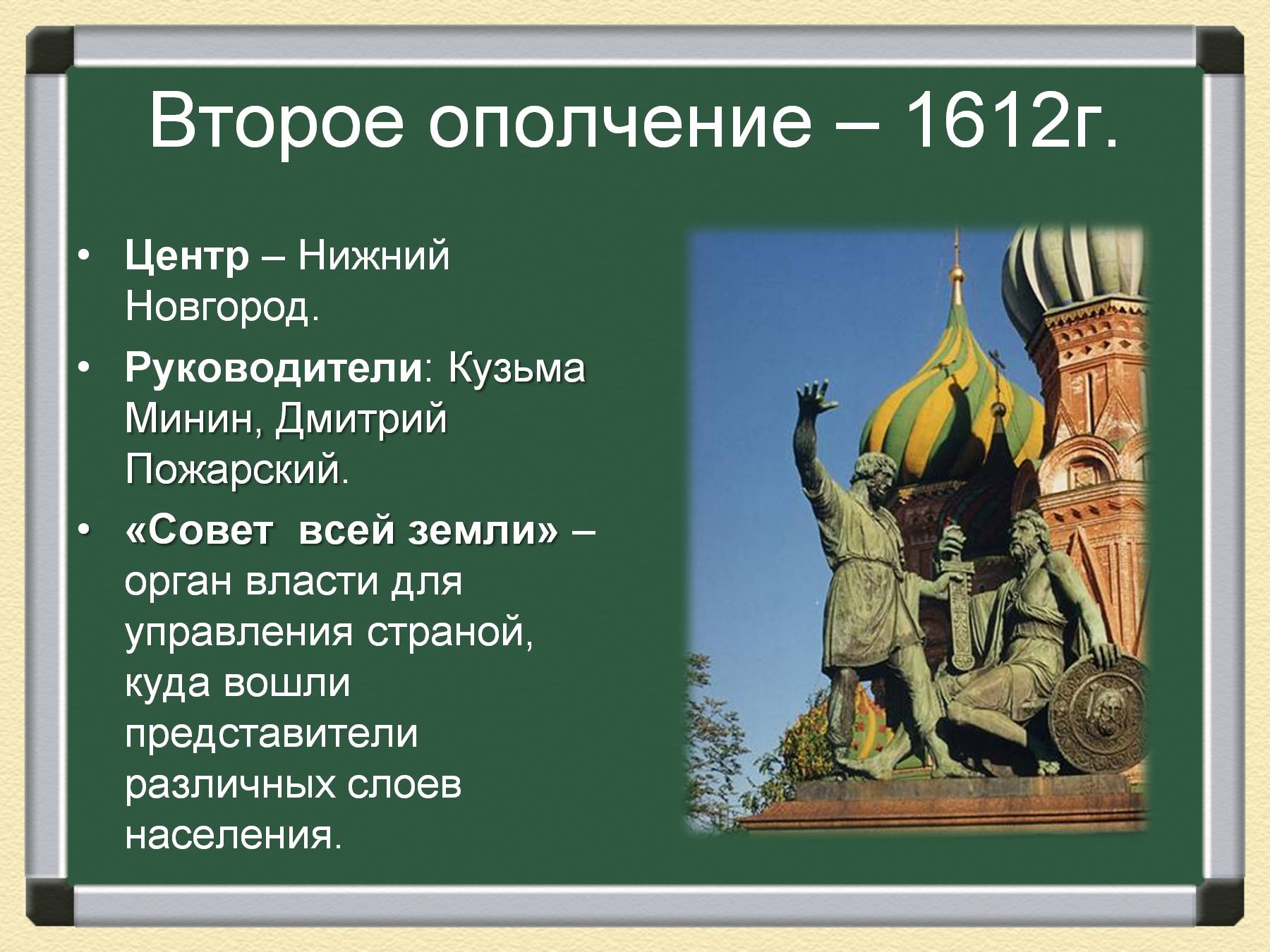 Второе ополчение – 1612г.

• Центр – Нижний Новгород.
• Руководители: Кузьма Минин, Дмитрий Пожарский.
• «Совет всей земли» – орган власти для управления страной, куда вошли представители различных слоев населения.